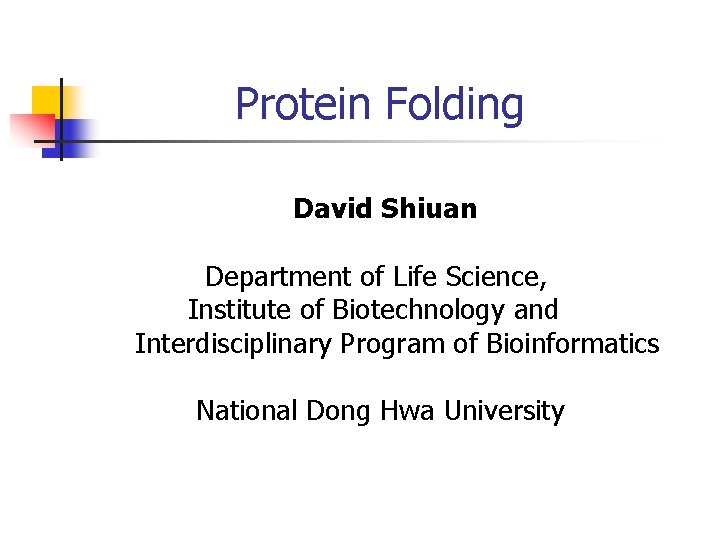 Protein Folding

David Shiuan

Department of Life Science,
Institute of Biotechnology and
Interdisciplinary Program of Bioinformatics

National Dong Hwa University